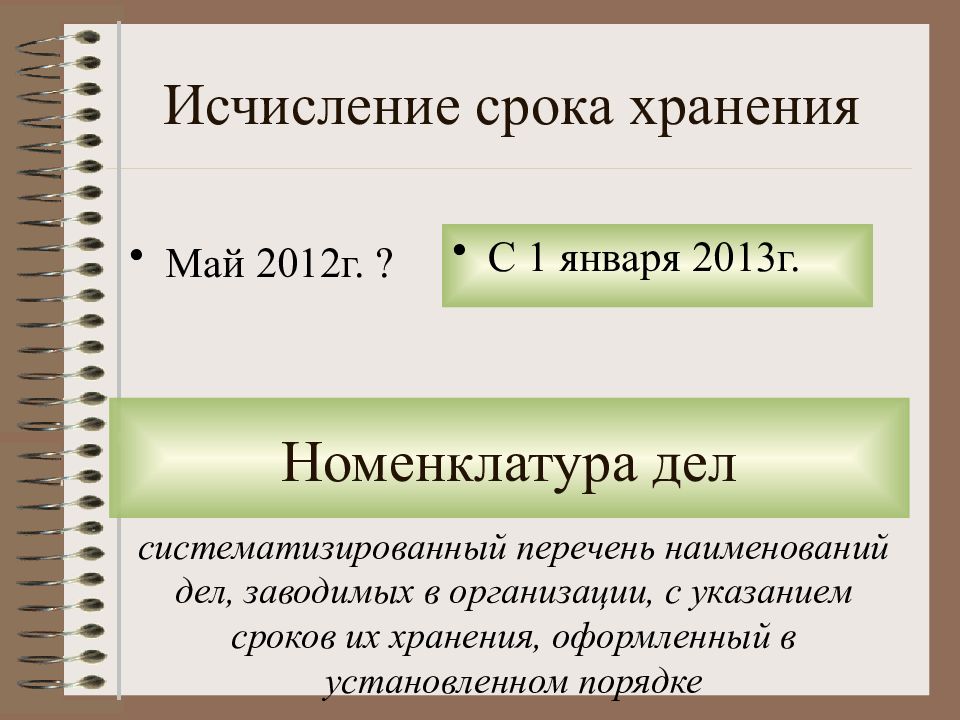 Исчисление срока хранения

• Май 2012г. ?

• С 1 января 2013г.

Номенклатура дел

систематизированный перечень наименований дел, заводимых в организации, с указанием сроков их хранения, оформленный в установленном порядке